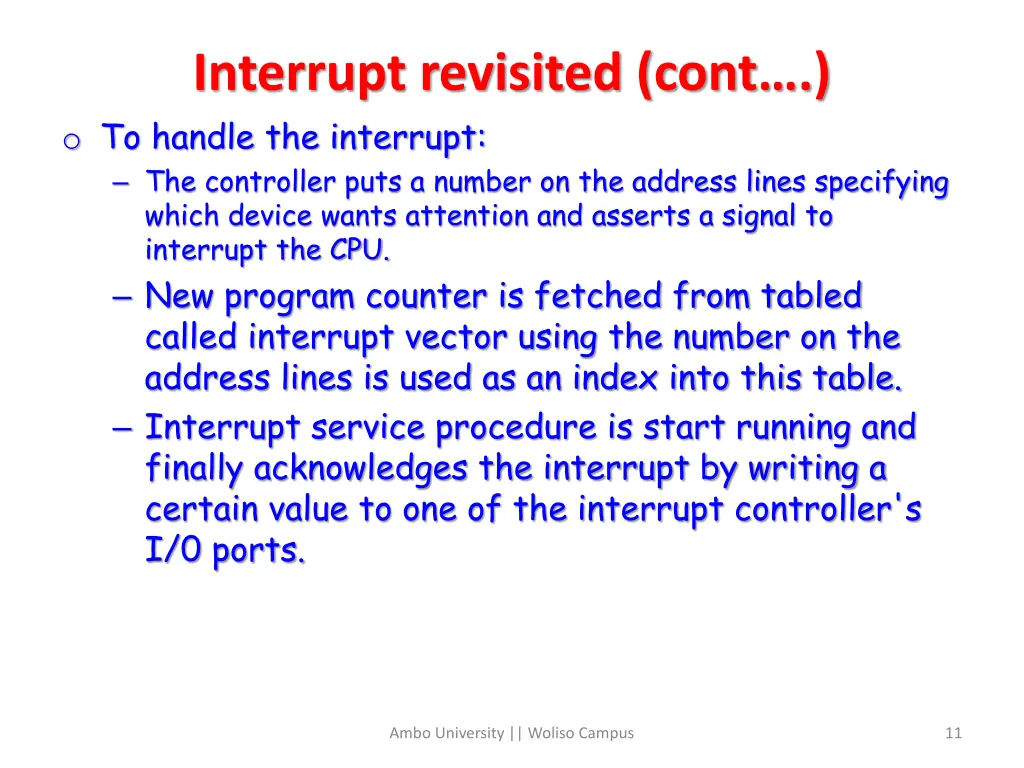 Interrupt revisited (cont….)

o To handle the interrupt:

– The controller puts a number on the address lines specifying which device wants attention and asserts a signal to interrupt the CPU.

– New program counter is fetched from tabled called interrupt vector using the number on the address lines is used as an index into this table.

– Interrupt service procedure is start running and finally acknowledges the interrupt by writing a certain value to one of the interrupt controller's I/O ports.

Ambo University || Woliso Campus

11